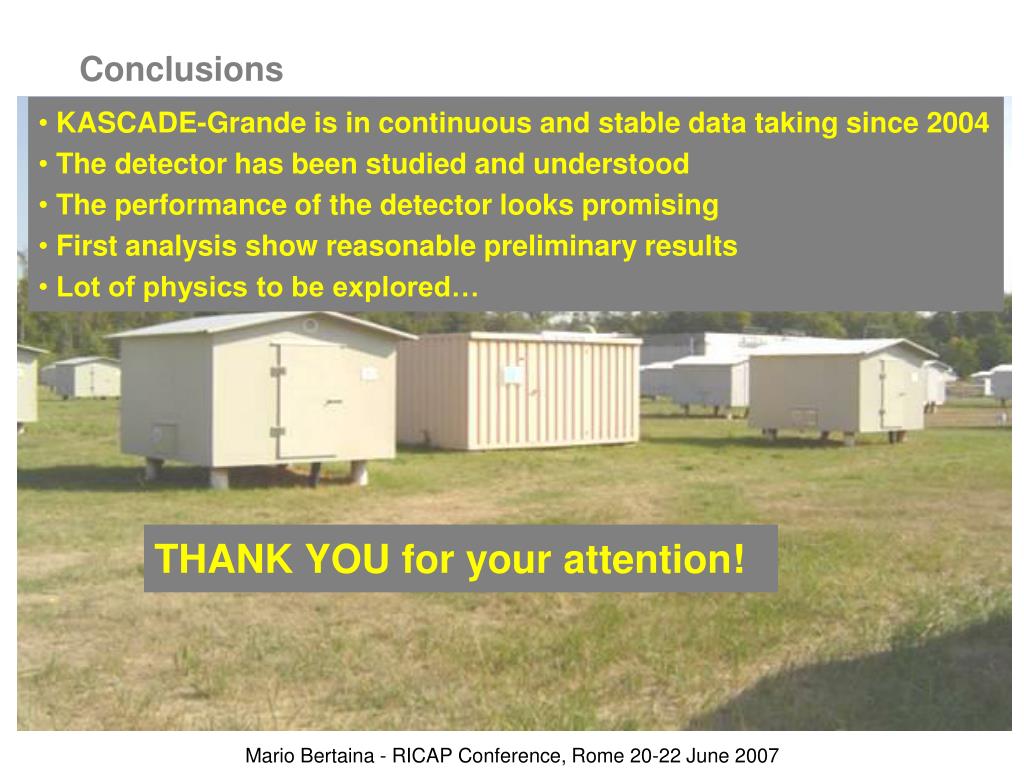 Conclusions

• KASCADE-Grande is in continuous and stable data taking since 2004
• The detector has been studied and understood
• The performance of the detector looks promising
• First analysis show reasonable preliminary results
• Lot of physics to be explored…

THANK YOU for your attention!

Mario Bertaina - RICAP Conference, Rome 20-22 June 2007